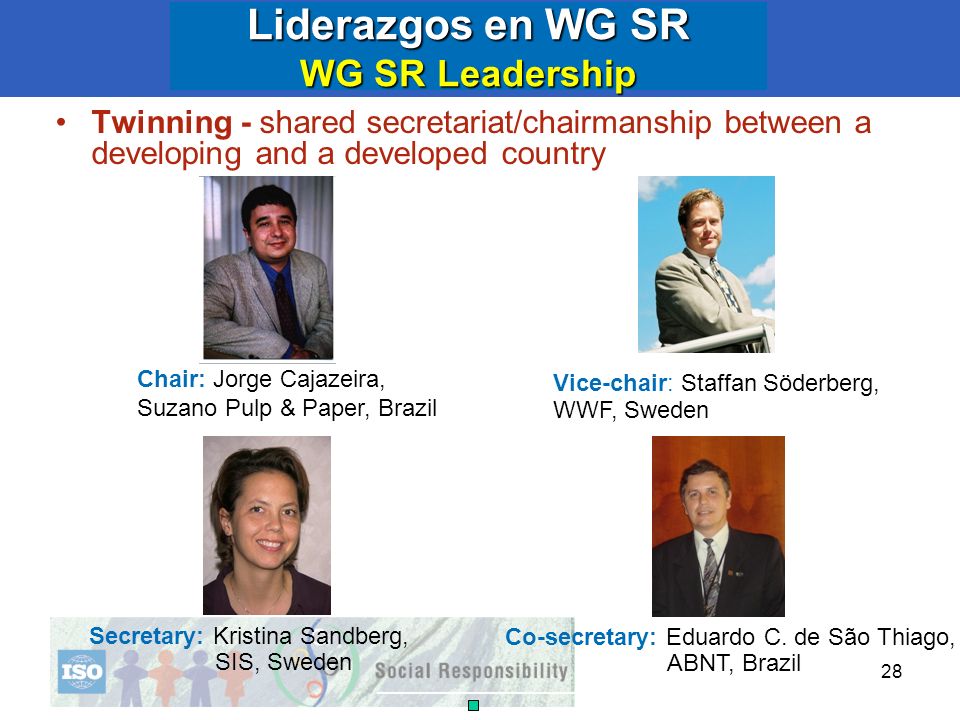 Liderazgos en WG SR
WG SR Leadership

• Twinning - shared secretariat/chairmanship between a developing and a developed country

Chair: Jorge Cajazeira, Suzano Pulp & Paper, Brazil

Vice-chair: Staffan Söderberg, WWF, Sweden

Secretary: Kristina Sandberg, SIS, Sweden

Co-secretary: Eduardo C. de São Thiago, ABNT, Brazil

ISO
Social Responsibility

28